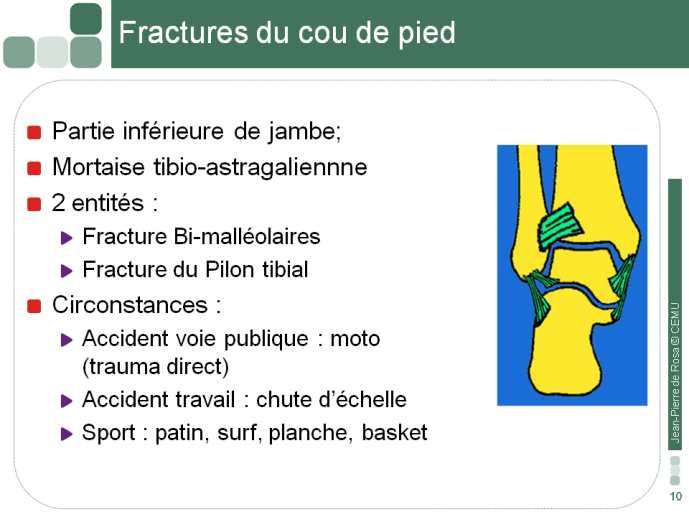 Fractures du cou de pied

Partie inférieure de jambe;

Mortaise tibio-astragaliennne

2 entités :

Fracture Bi-malléolaires

Fracture du Pilon tibial

Circonstances :

Accident voie publique : moto (trauma direct)

Accident travail : chute d'échelle

Sport : patin, surf, planche, basket

Jean-Pierre de Rosa © CEMU

10